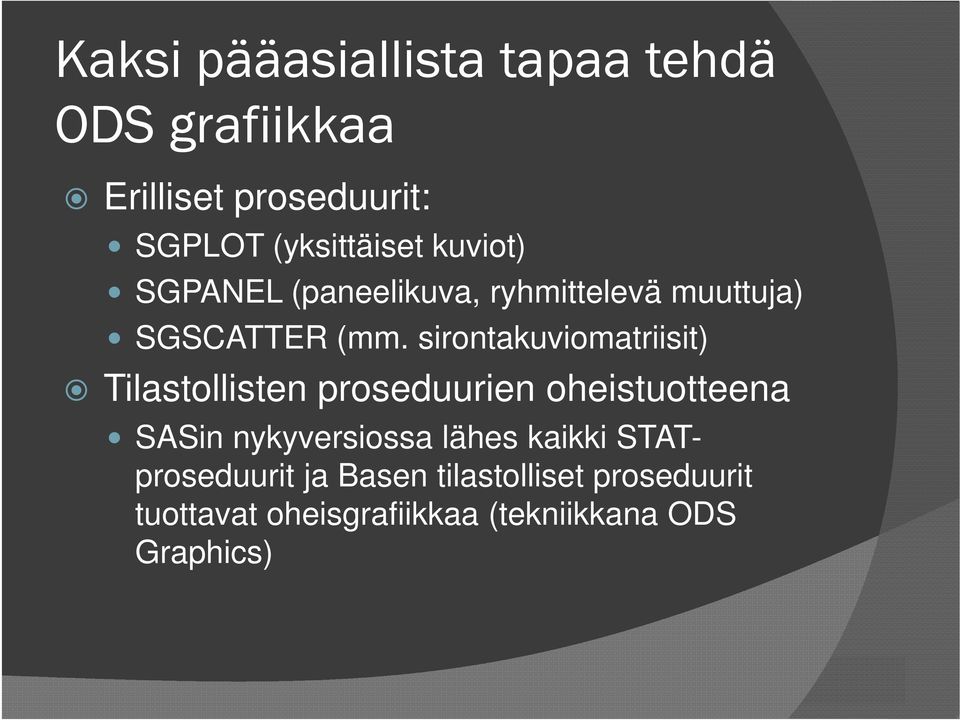 Kaksi pääasiallista tapaa tehdä ODS grafiikkaa

Erilliset proseduurit:

SGPLOT (yksittäiset kuviot)

SGPANEL (paneelikuva, ryhmittelevä muuttuja)

SGSCATTER (mm. sirontakuviomatriisit)

Tilastollisten proseduurien oheistuotteena

SASin nykyversiossa lähes kaikki STAT-proseduurit ja Basen tilastolliset proseduurit tuottavat oheisgrafiikkaa (tekniikkana ODS Graphics)